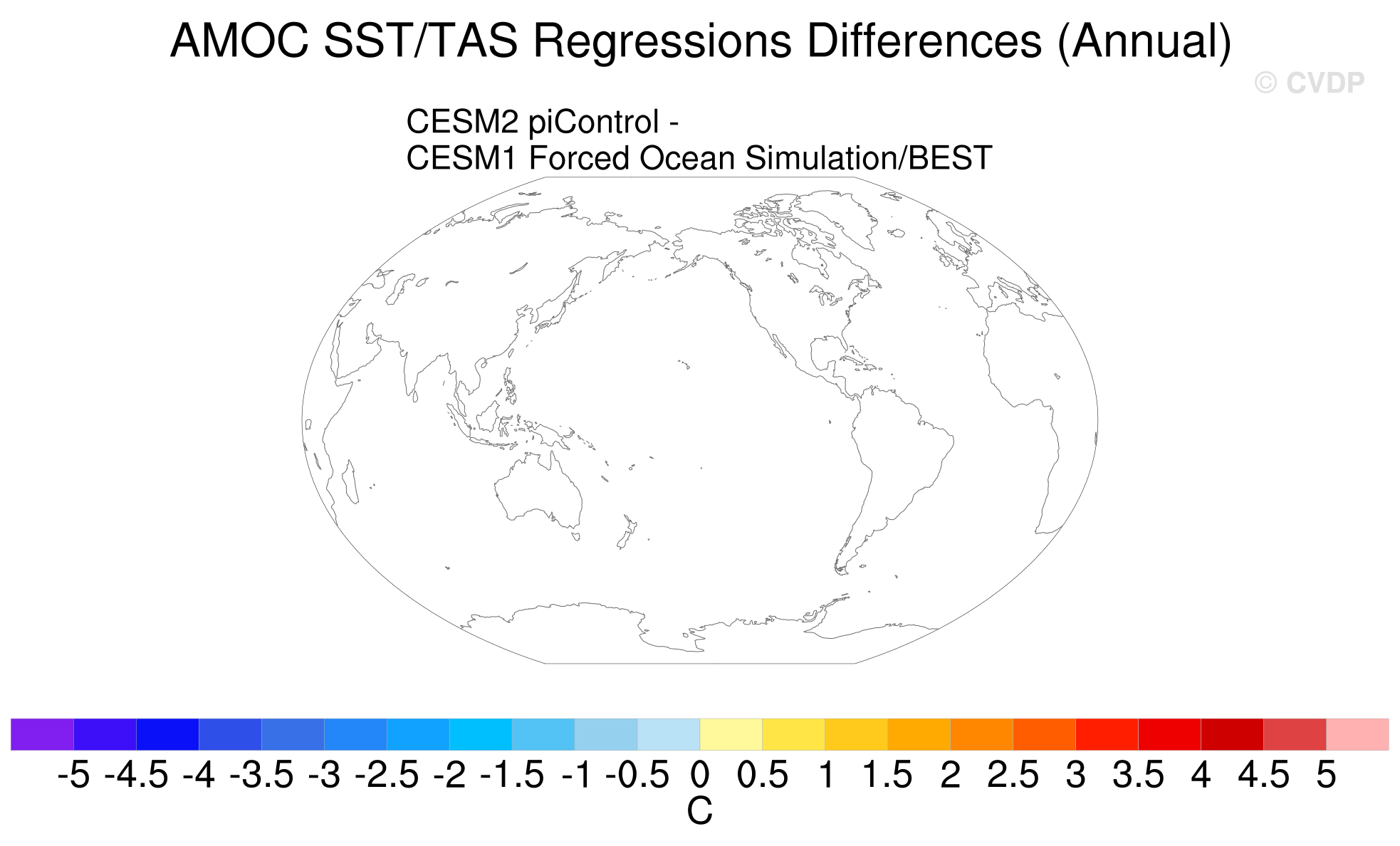 AMOC SST/TAS Regressions Differences (Annual)

© CVDP

CESM2 piControl -
CESM1 Forced Ocean Simulation/BEST

-5 -4.5 -4 -3.5 -3 -2.5 -2 -1.5 -1 -0.5 0 0.5 1 1.5 2 2.5 3 3.5 4 4.5 5
C